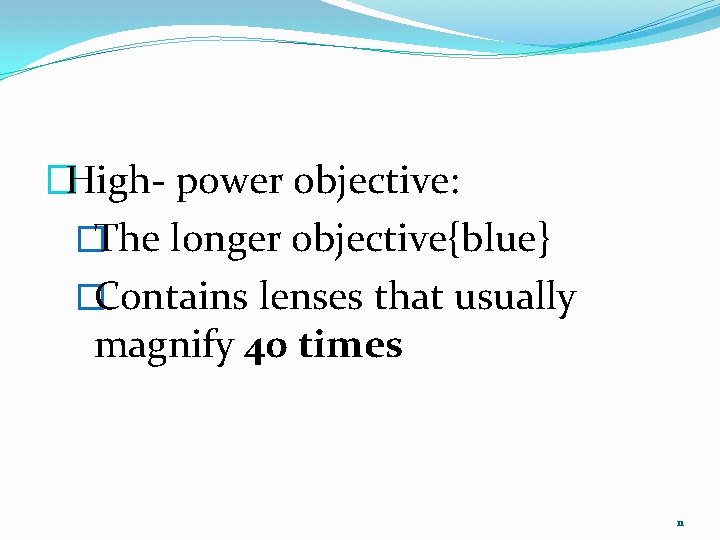 High- power objective:

The longer objective{blue}

Contains lenses that usually magnify 40 times

11